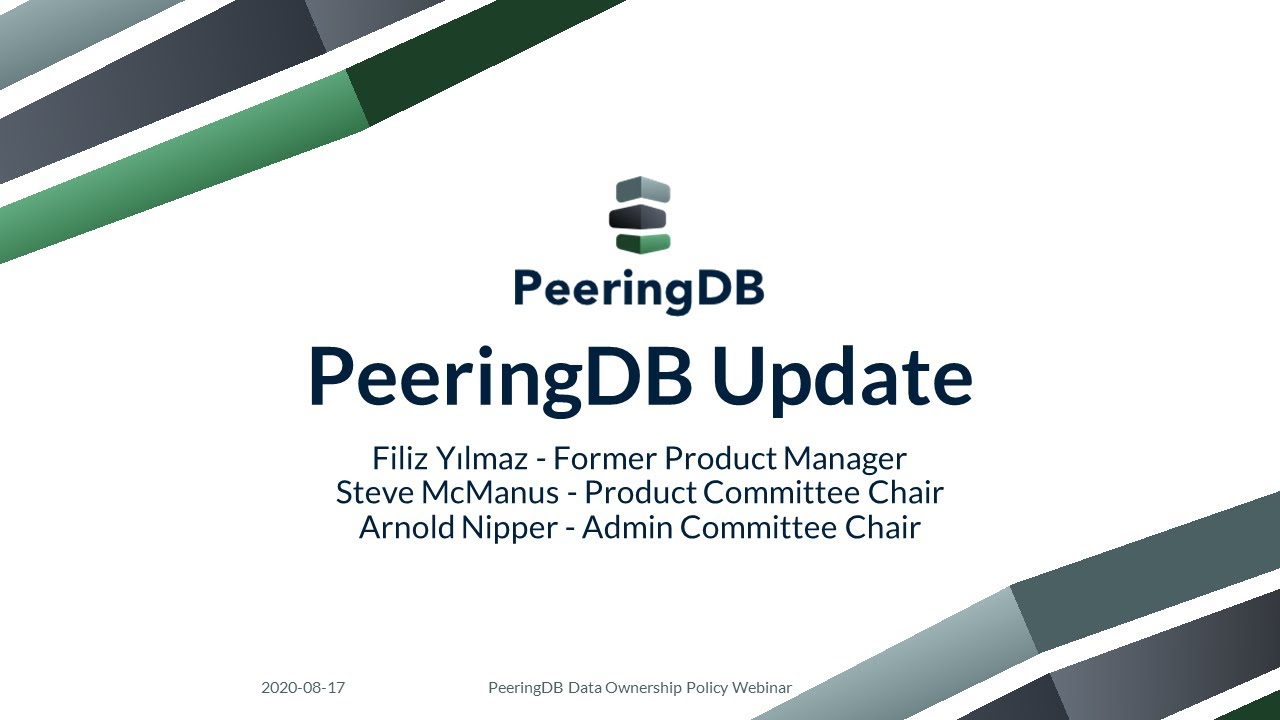 PeeringDB

PeeringDB Update

Filiz Yılmaz - Former Product Manager
Steve McManus - Product Committee Chair
Arnold Nipper - Admin Committee Chair

2020-08-17

PeeringDB Data Ownership Policy Webinar